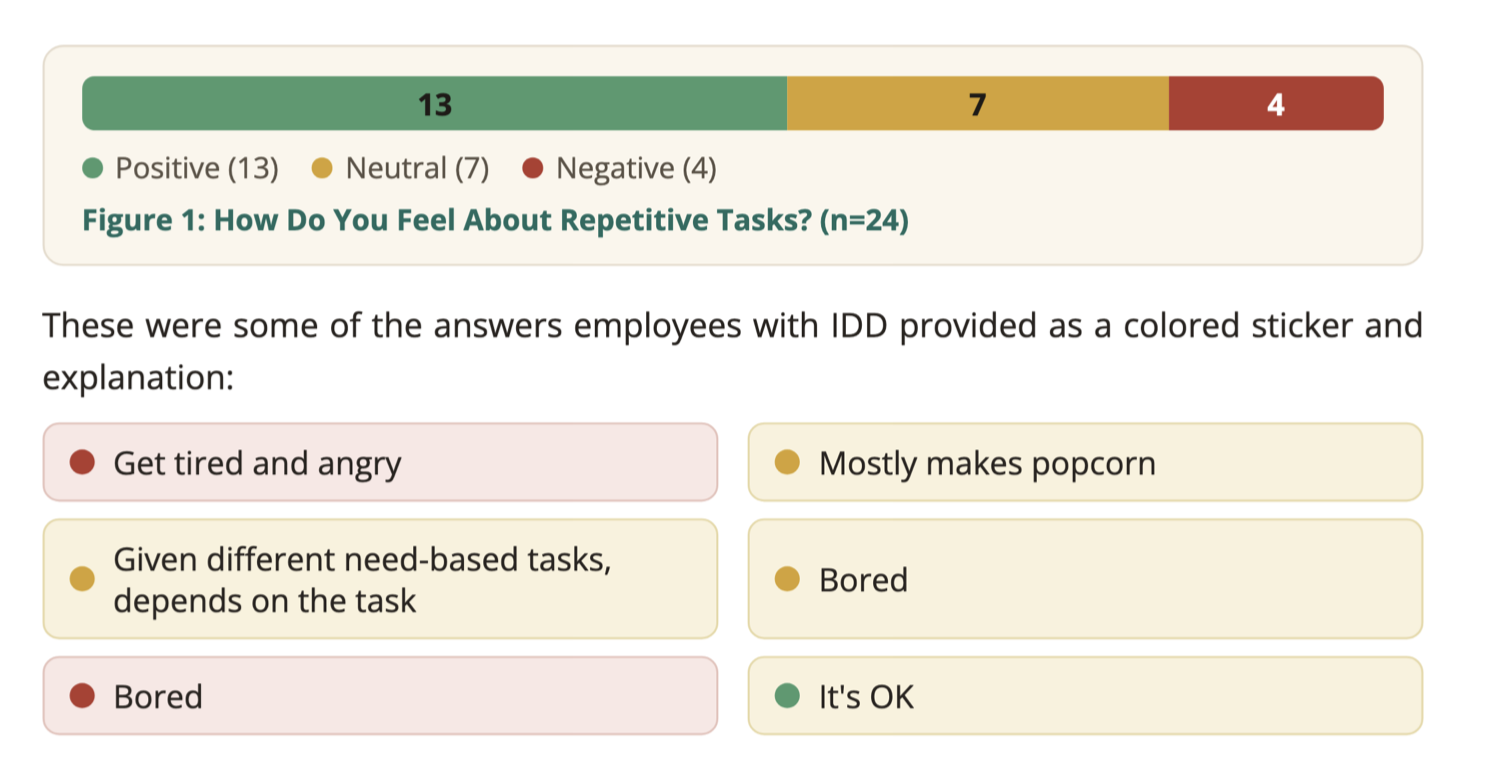 13 7 4

Positive (13) Neutral (7) Negative (4)

Figure 1: How Do You Feel About Repetitive Tasks? (n=24)

These were some of the answers employees with IDD provided as a colored sticker and explanation:

Get tired and angry

Mostly makes popcorn

Given different need-based tasks, depends on the task

Bored

Bored

It's OK